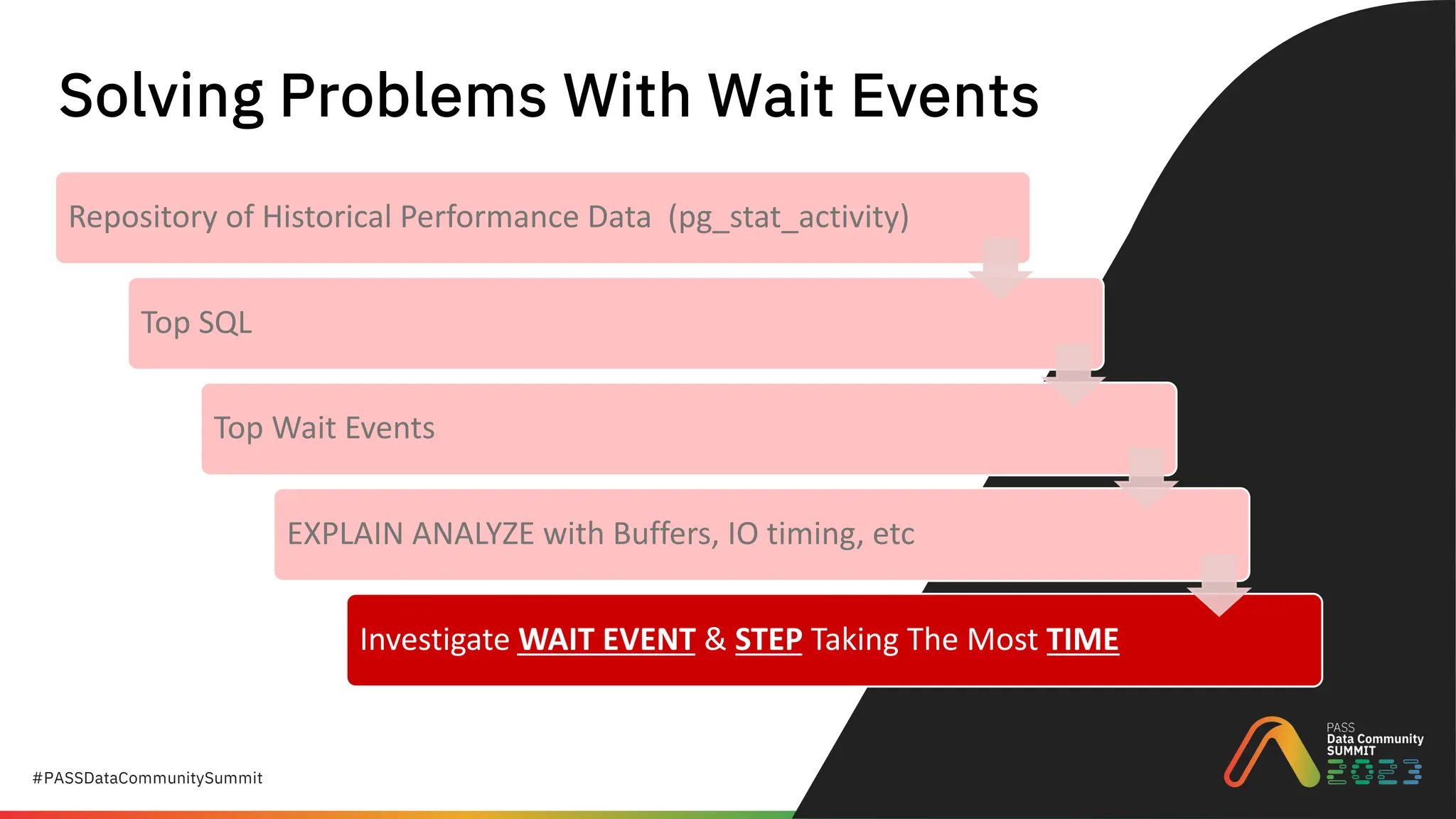 Solving Problems With Wait Events

Repository of Historical Performance Data (pg_stat_activity)

Top SQL

Top Wait Events

EXPLAIN ANALYZE with Buffers, IO timing, etc

Investigate WAIT EVENT & STEP Taking The Most TIME

#PASSDataCommunitySummit

PASS Data Community SUMMIT 2023